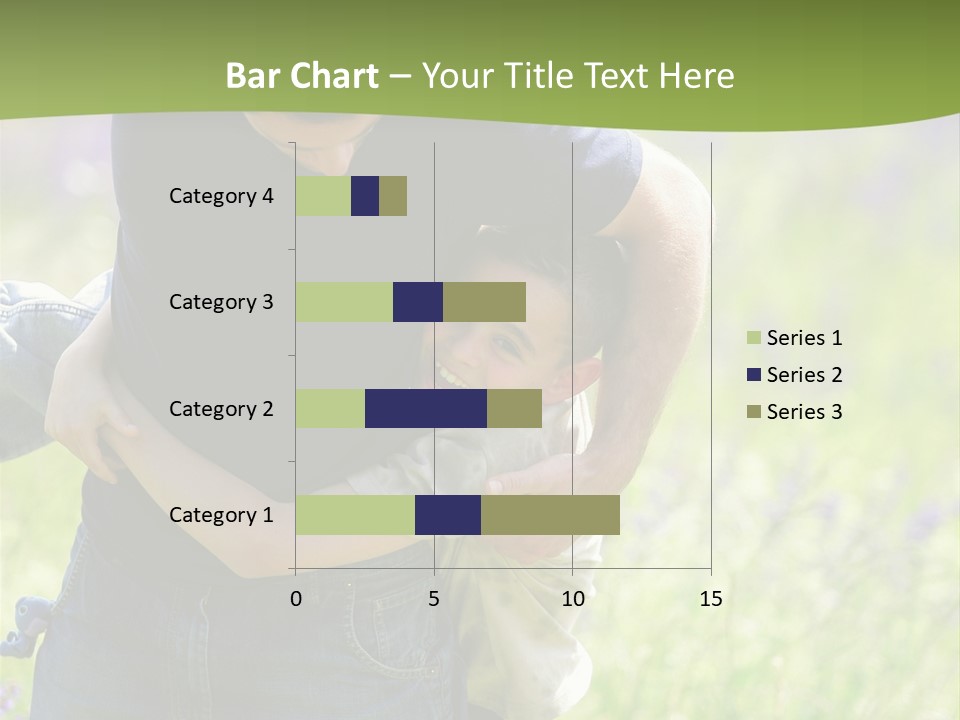 Bar Chart – Your Title Text Here

Category 4
Category 3
Category 2
Category 1

0
5
10
15

Series 1
Series 2
Series 3